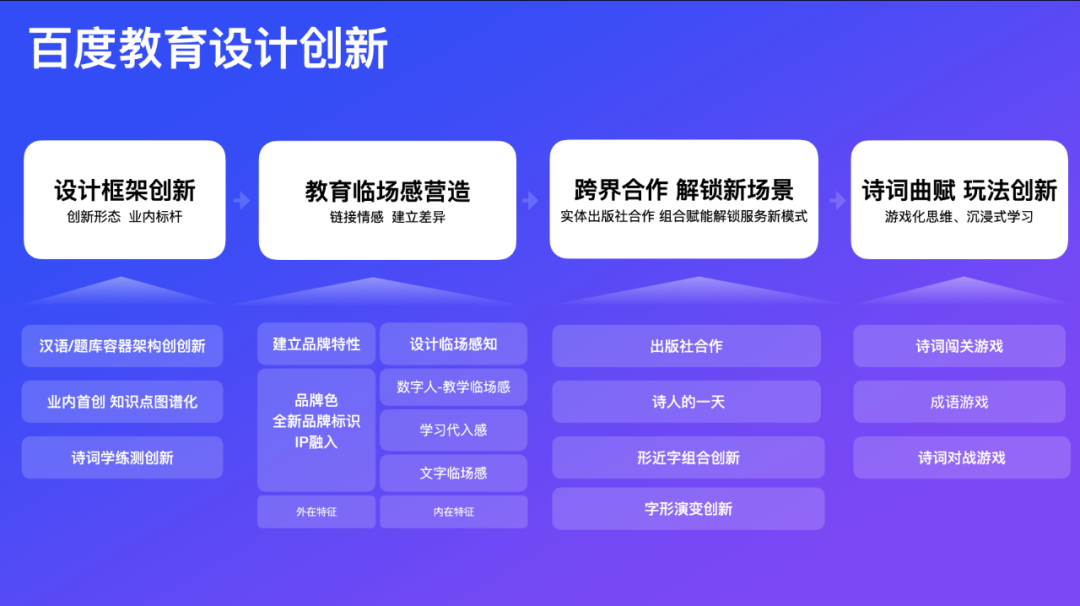 百度教育设计创新

设计框架创新
创新形态 业内标杆

教育临场感营造
链接情感 建立差异

跨界合作 解锁新场景
实体出版社合作 组合赋能解锁服务新模式

诗词曲赋 玩法创新
游戏化思维、沉浸式学习

汉语/题库容器架构创创新

业内首创 知识点图谱化

诗词学练测创新

建立品牌特性

品牌色
全新品牌标识
IP融入

外在特征

设计临场感知

数字人-教学临场感

学习代入感

文字临场感

内在特征

出版社合作

诗人的一天

形近字组合创新

字形演变创新

诗词闯关游戏

成语游戏

诗词对战游戏